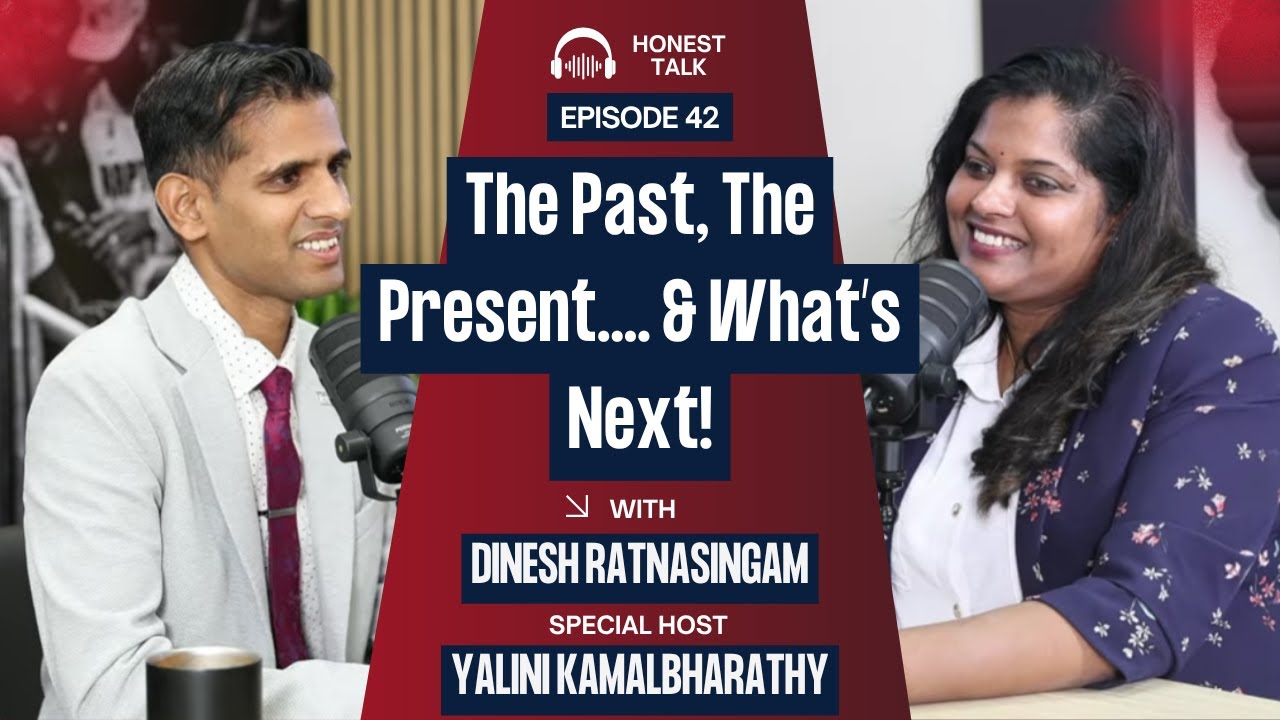 HONEST TALK

EPISODE 42

The Past, The Present.... & What's Next!

WITH

DINESH RATNASINGAM

SPECIAL HOST

YALINI KAMALBHARATHY